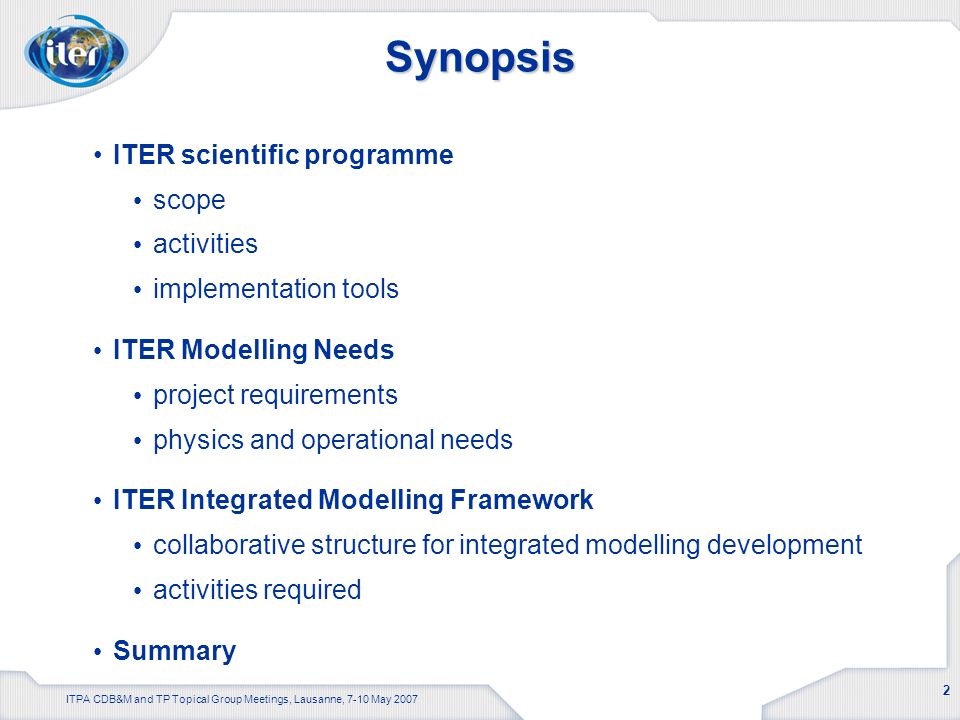 iter

Synopsis

• ITER scientific programme
  • scope
  • activities
  • implementation tools

• ITER Modelling Needs
  • project requirements
  • physics and operational needs

• ITER Integrated Modelling Framework
  • collaborative structure for integrated modelling development
  • activities required

• Summary

ITPA CDB&M and TP Topical Group Meetings, Lausanne, 7-10 May 2007

2